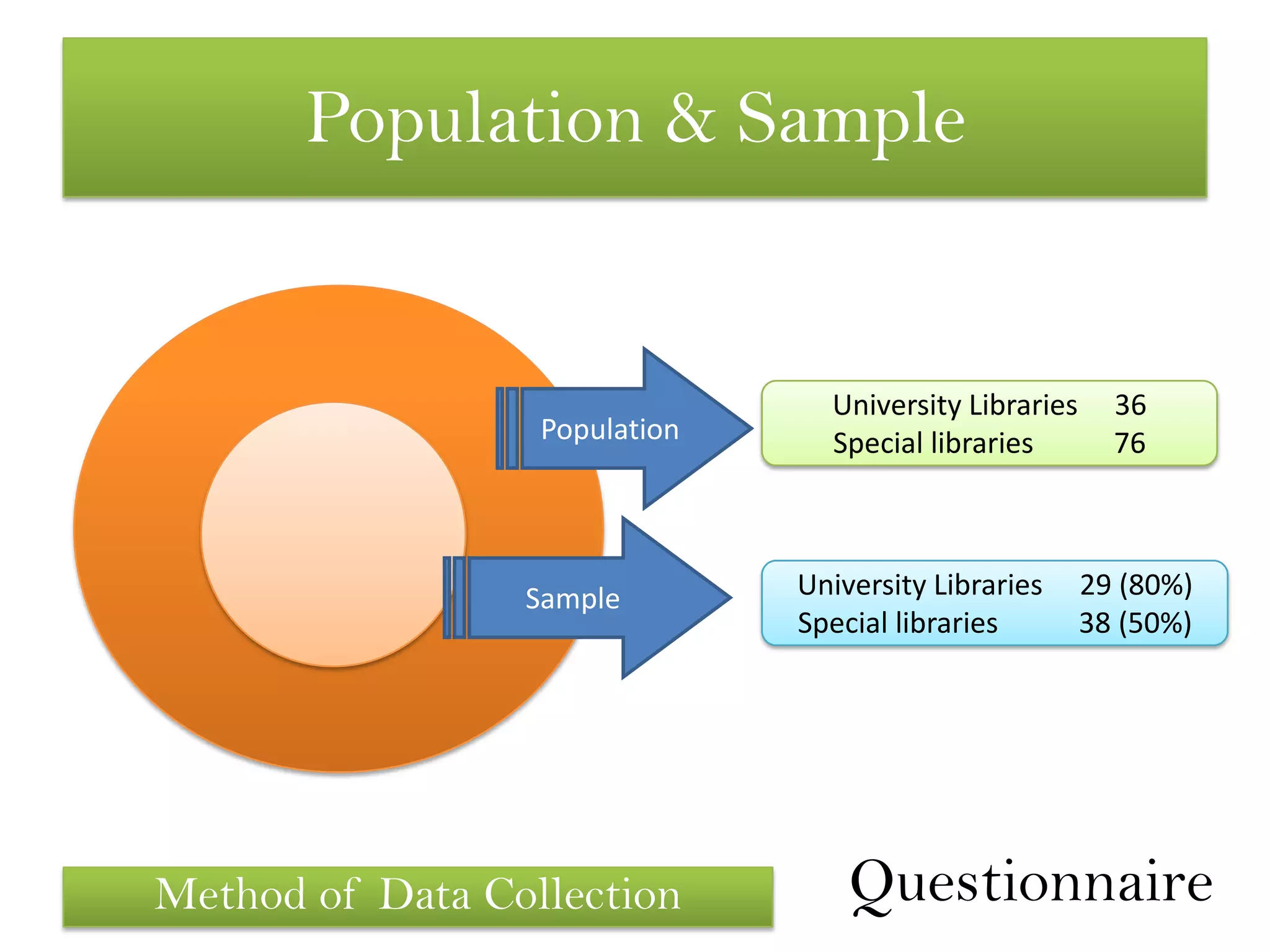 Population & Sample

Population

University Libraries 36
Special libraries 76

Sample

University Libraries 29 (80%)
Special libraries 38 (50%)

Method of Data Collection

Questionnaire